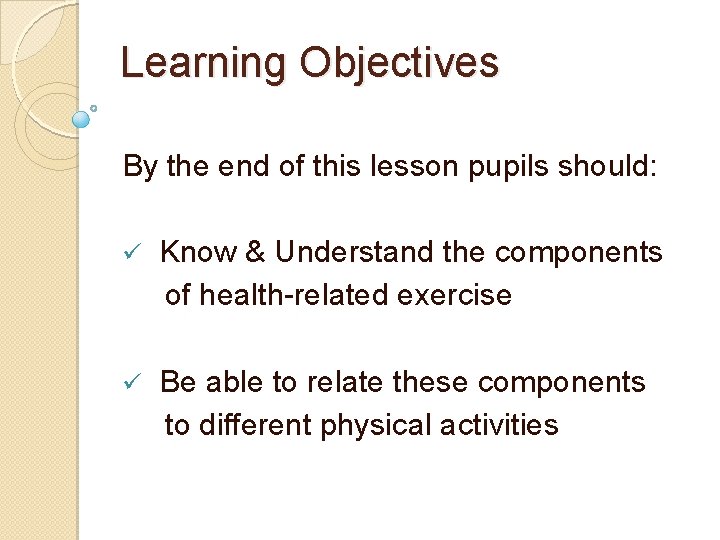 Learning Objectives

By the end of this lesson pupils should:

✓ Know & Understand the components of health-related exercise

✓ Be able to relate these components to different physical activities